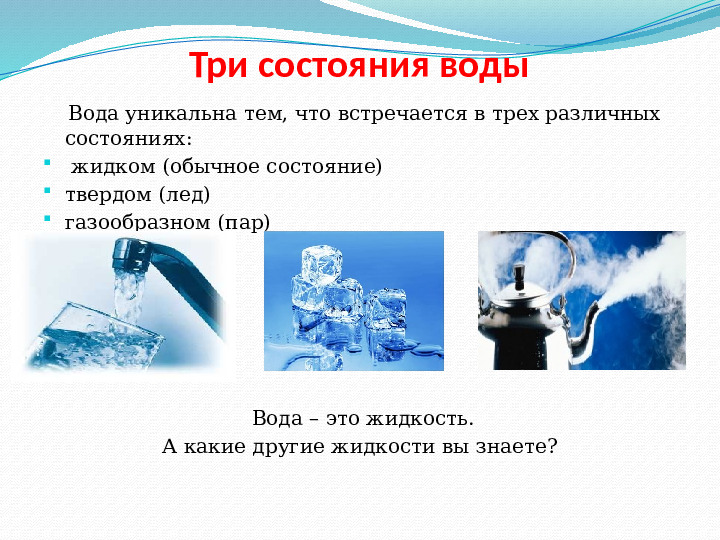 Три состояния воды

Вода уникальна тем, что встречается в трех различных состояниях:

- жидком (обычное состояние)
- твердом (лед)
- газообразном (пар)

Вода – это жидкость.
А какие другие жидкости вы знаете?